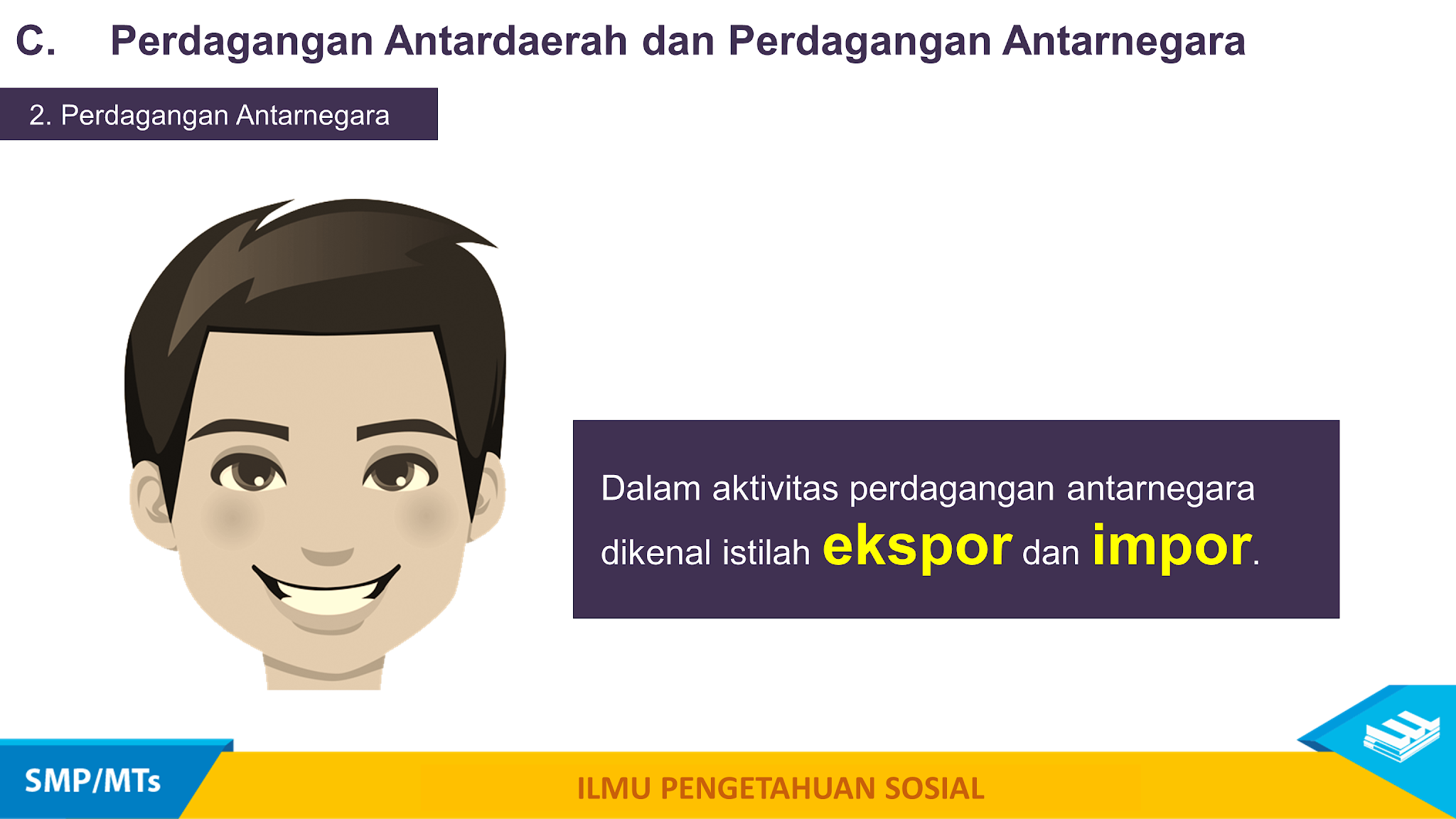 C. Perdagangan Antardaerah dan Perdagangan Antarnegara

2. Perdagangan Antarnegara

Dalam aktivitas perdagangan antarnegara dikenal istilah ekspor dan impor.

SMP/MTs

ILMU PENGETAHUAN SOSIAL